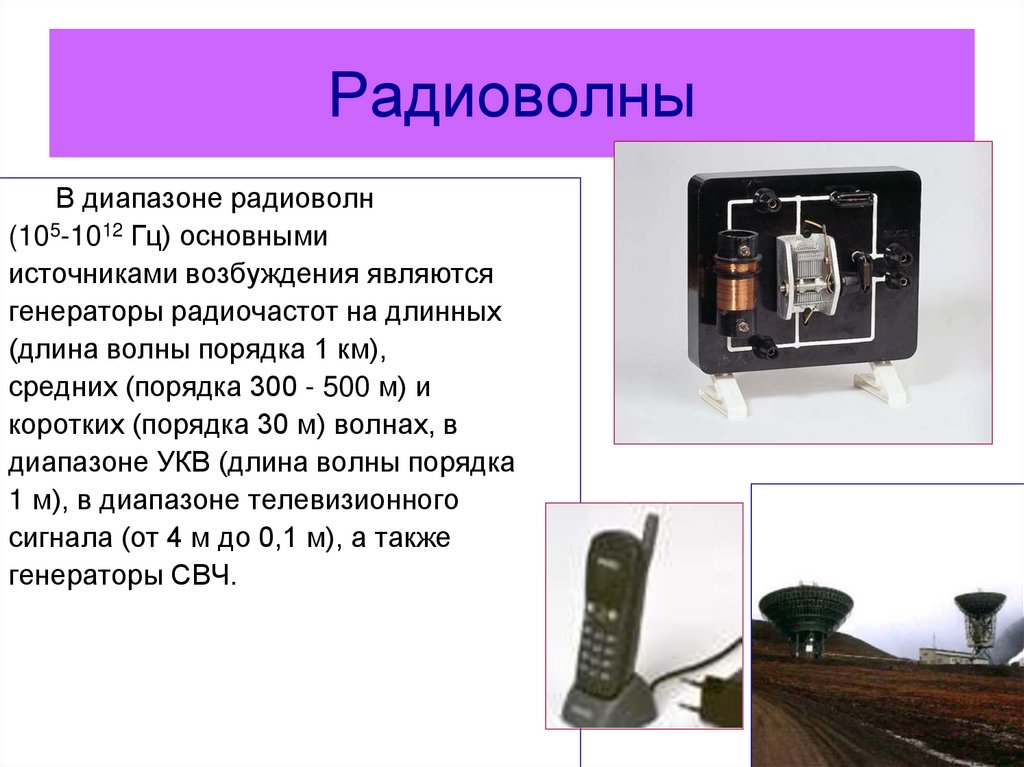 Радиоволны

В диапазоне радиоволн ($10^5$-$10^{12}$ Гц) основными источниками возбуждения являются генераторы радиочастот на длинных (длина волны порядка 1 км), средних (порядка 300 - 500 м) и коротких (порядка 30 м) волнах, в диапазоне УКВ (длина волны порядка 1 м), в диапазоне телевизионного сигнала (от 4 м до 0,1 м), а также генераторы СВЧ.